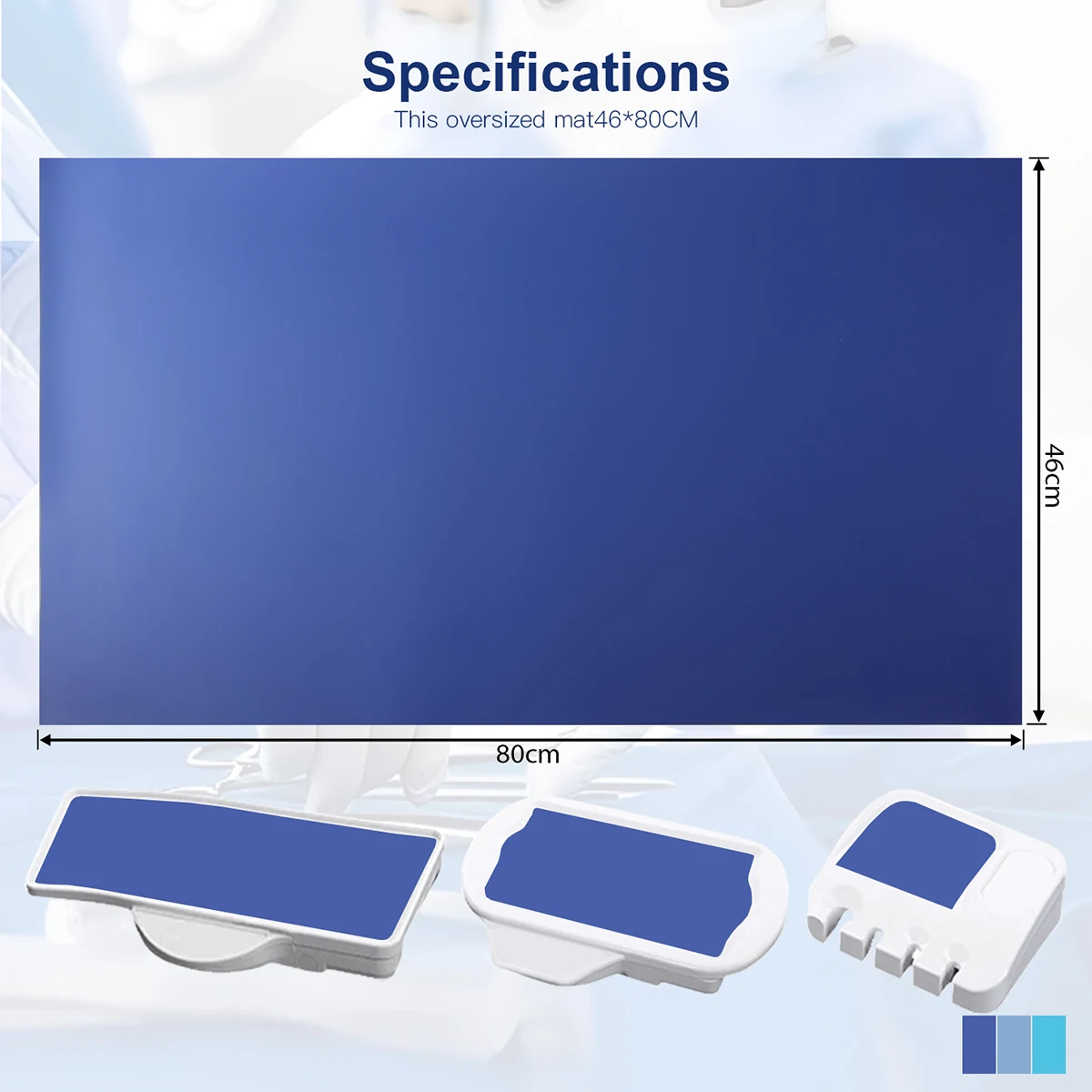 Specifications
This oversized mat46*80CM

46cm

80cm